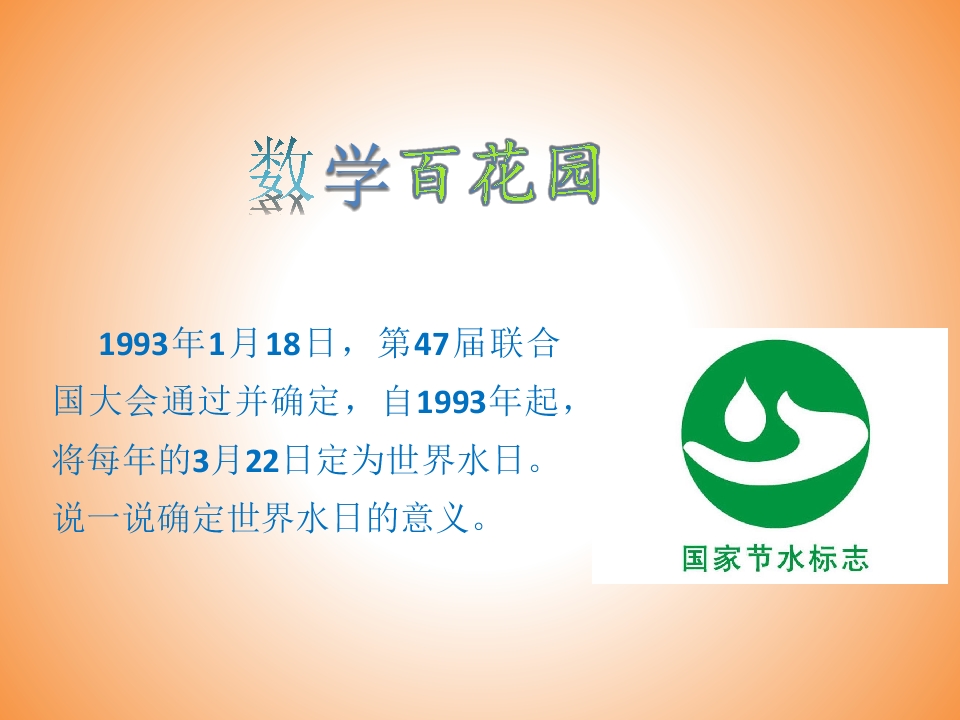 数学百花园

1993年1月18日，第47届联合国大会通过并确定，自1993年起，将每年的3月22日定为世界水日。说一说确定世界水日的意义。

国家节水标志